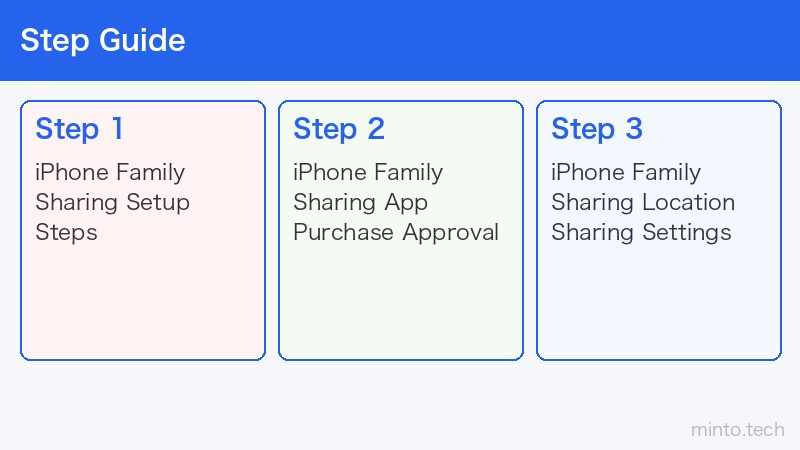 Step Guide

Step 1
iPhone Family Sharing Setup Steps

Step 2
iPhone Family Sharing App Purchase Approval

Step 3
iPhone Family Sharing Location Sharing Settings

minto.tech